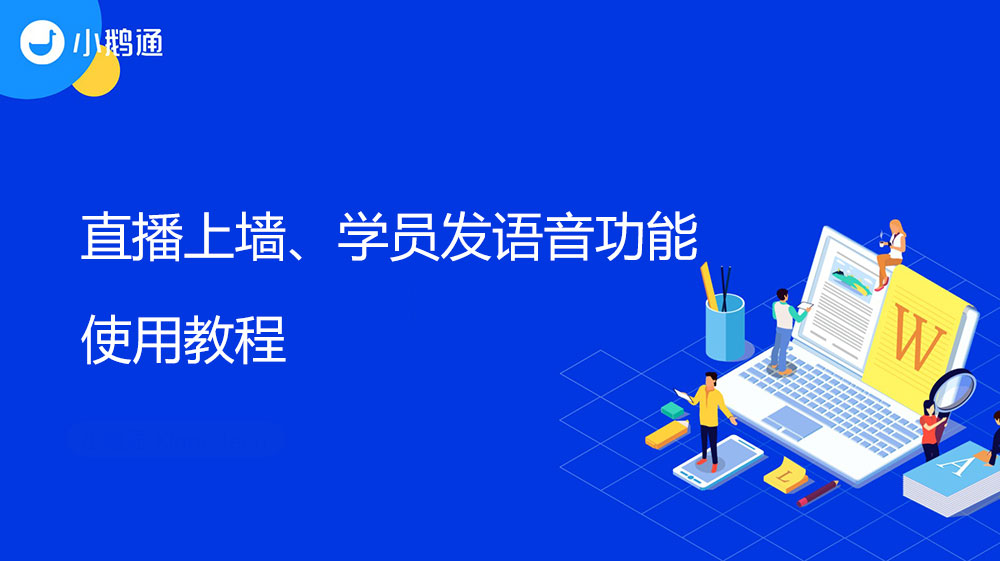 小鹅通

直播上墙、学员发语音功能

使用教程

W

A